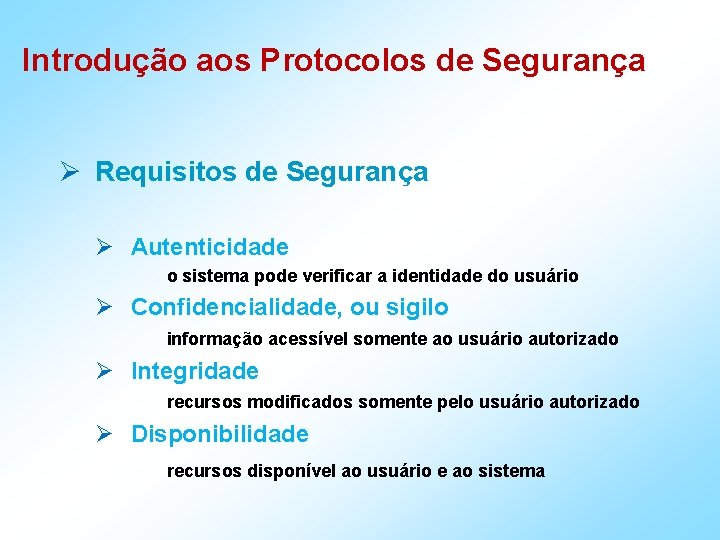 Introdução aos Protocolos de Segurança

➢ Requisitos de Segurança

➢ Autenticidade

o sistema pode verificar a identidade do usuário

➢ Confidencialidade, ou sigilo

informação acessível somente ao usuário autorizado

➢ Integridade

recursos modificados somente pelo usuário autorizado

➢ Disponibilidade

recursos disponível ao usuário e ao sistema